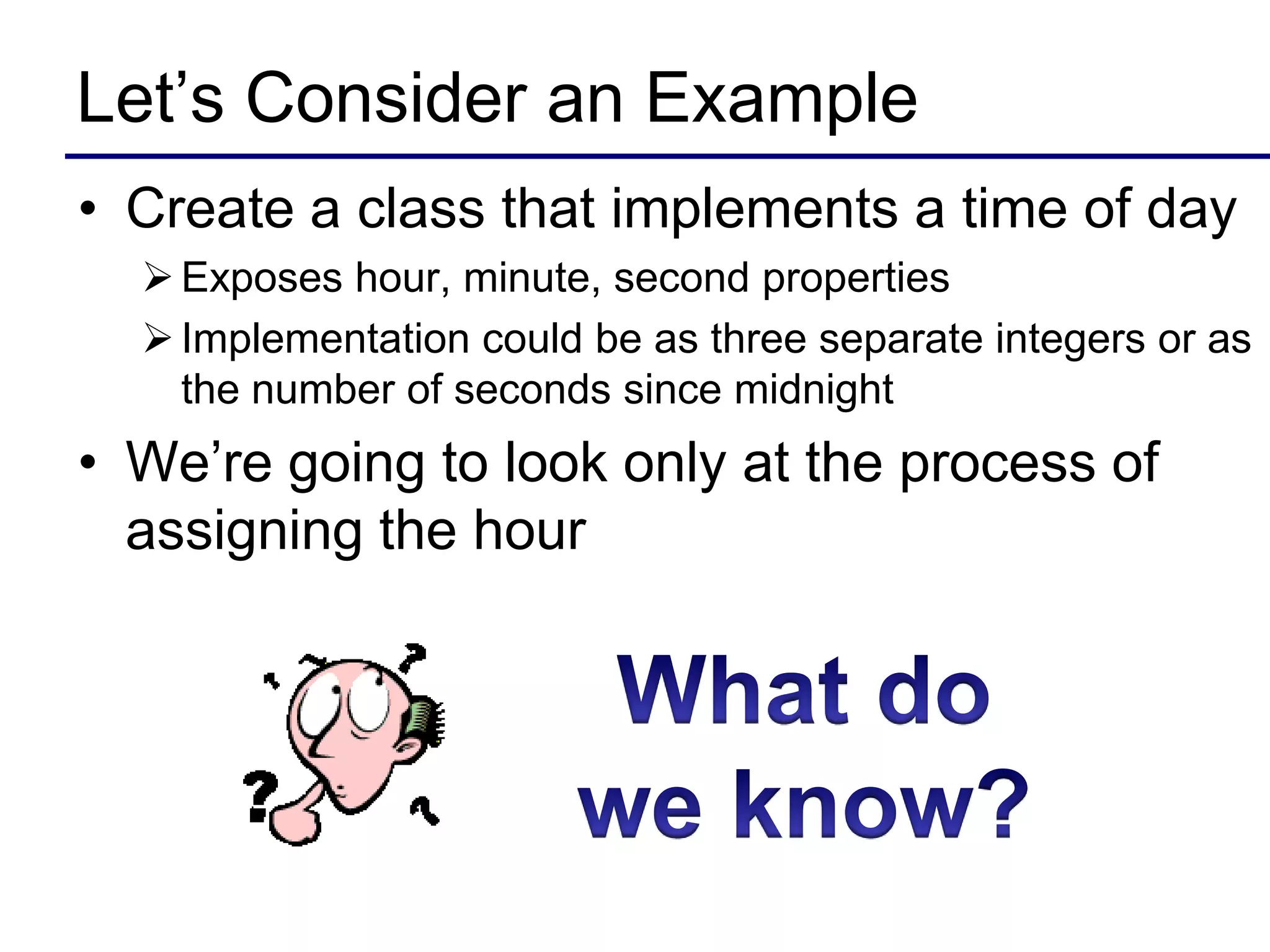 Let’s Consider an Example

• Create a class that implements a time of day
  ➢ Exposes hour, minute, second properties
  ➢ Implementation could be as three separate integers or as the number of seconds since midnight

• We’re going to look only at the process of assigning the hour

What do we know?